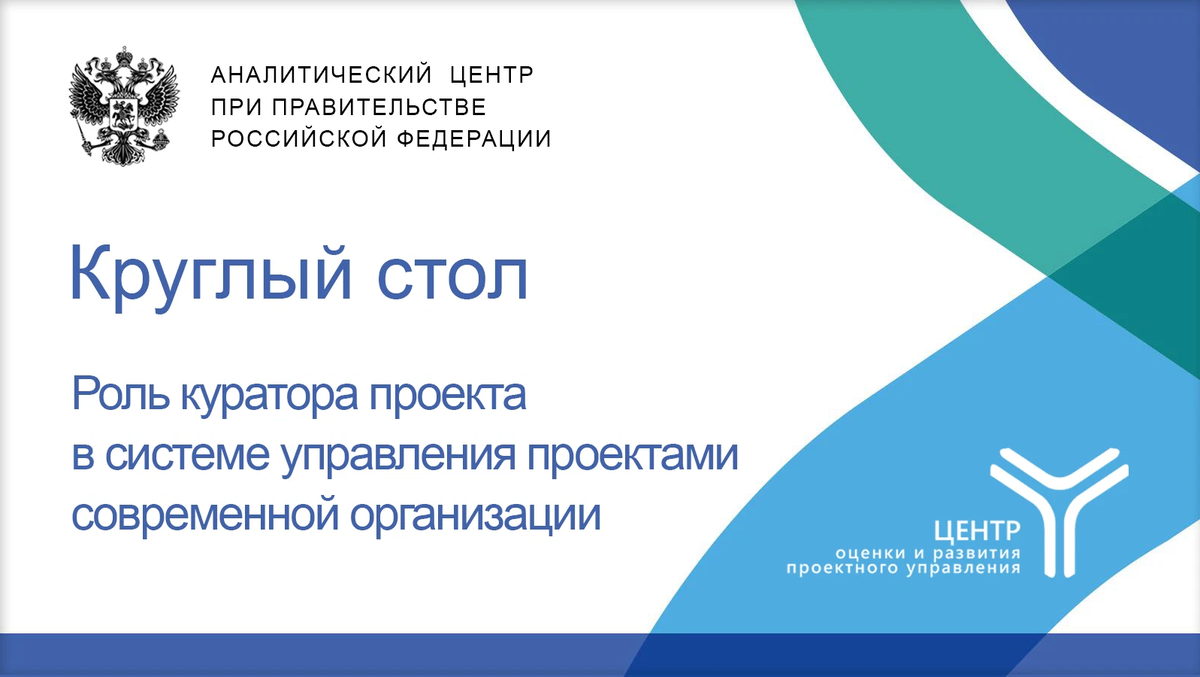 АНАЛИТИЧЕСКИЙ ЦЕНТР
ПРИ ПРАВИТЕЛЬСТВЕ
РОССИЙСКОЙ ФЕДЕРАЦИИ

Круглый стол

Роль куратора проекта
в системе управления проектами
современной организации

ЦЕНТР
оценки и развития
проектного управления